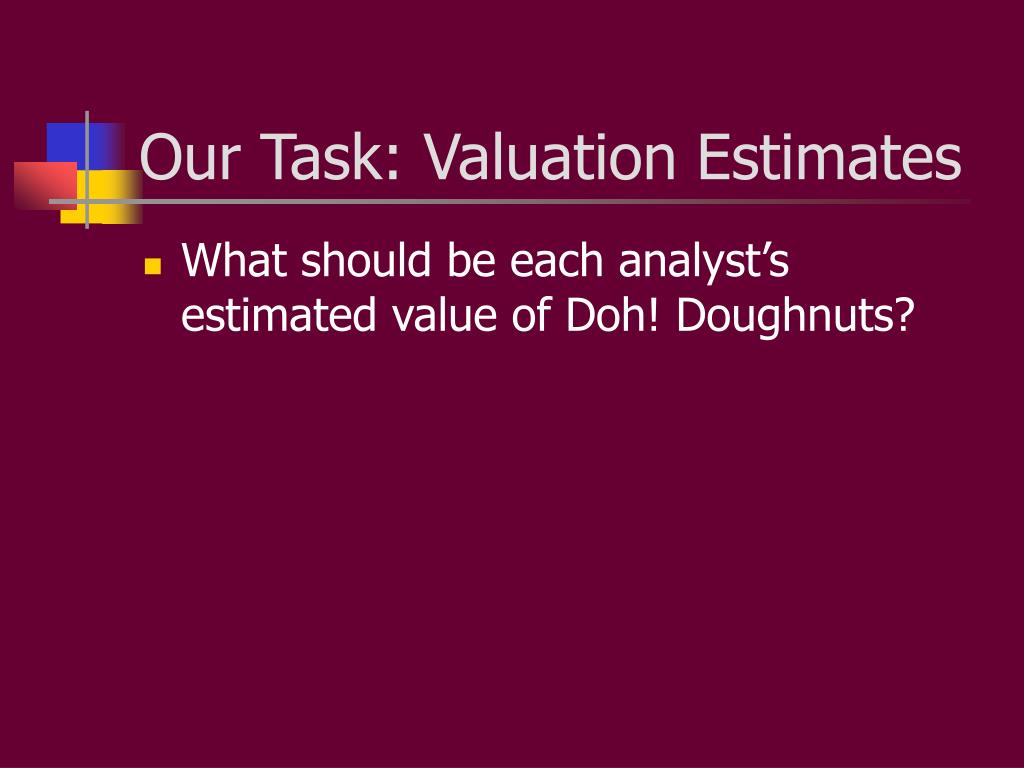 Our Task: Valuation Estimates

What should be each analyst’s estimated value of Doh! Doughnuts?